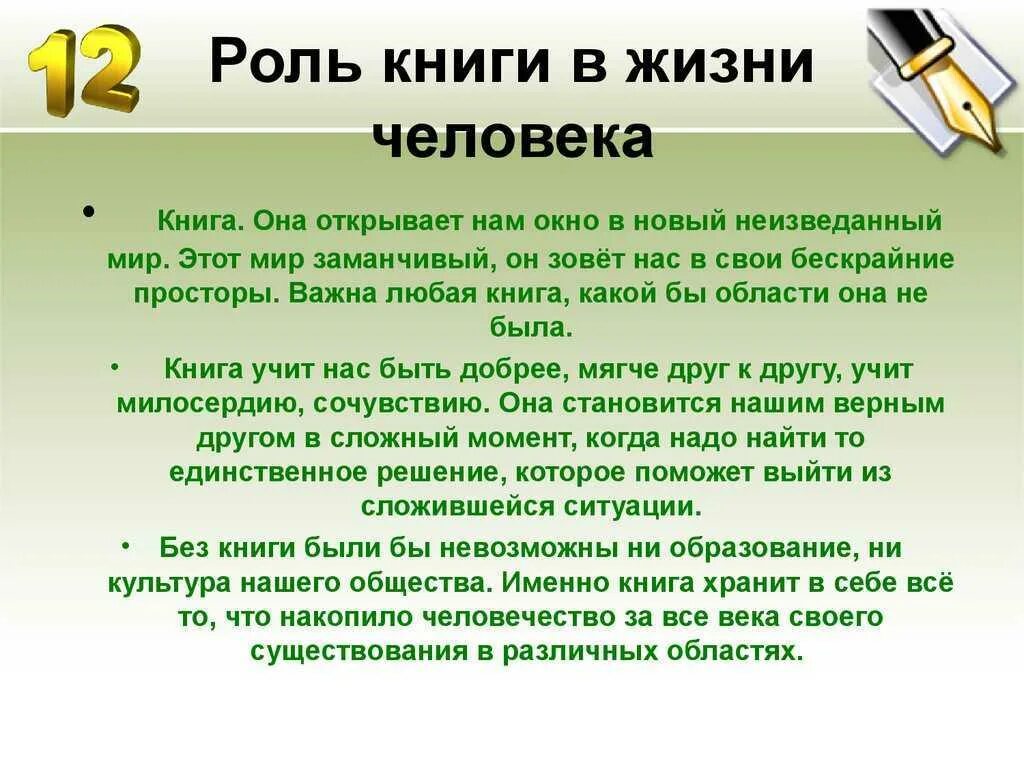 12

Роль книги в жизни человека

• Книга. Она открывает нам окно в новый неизведанный мир. Этот мир заманчивый, он зовёт нас в свои бескрайние просторы. Важна любая книга, какой бы области она не была.

• Книга учит нас быть добрее, мягче друг к другу, учит милосердию, сочувствию. Она становится нашим верным другом в сложный момент, когда надо найти то единственное решение, которое поможет выйти из сложившейся ситуации.

• Без книги были бы невозможны ни образование, ни культура нашего общества. Именно книга хранит в себе всё то, что накопило человечество за все века своего существования в различных областях.